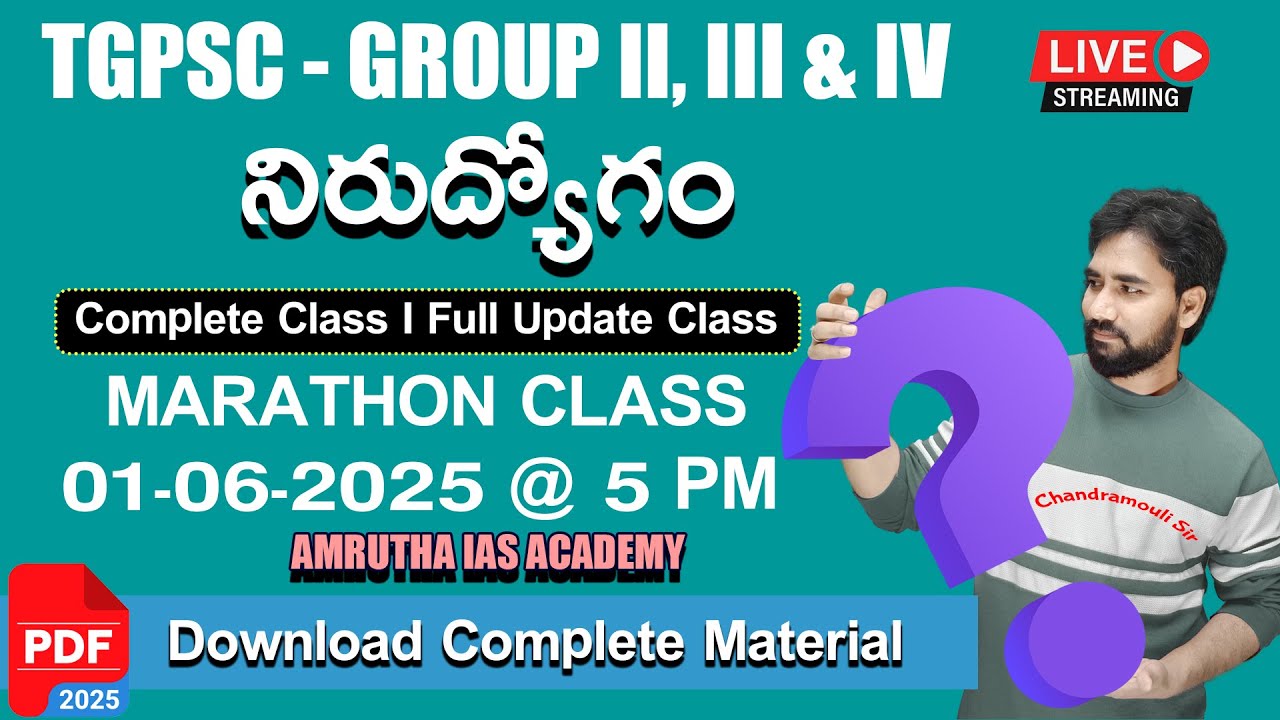 TGPSC - GROUP II, III & IV

LIVE
STREAMING

నిరుద్యోగం

Complete Class I Full Update Class

MARATHON CLASS
01-06-2025 @ 5 PM

AMRUTHA IAS ACADEMY

Chandramouli Sir

PDF
2025

Download Complete Material